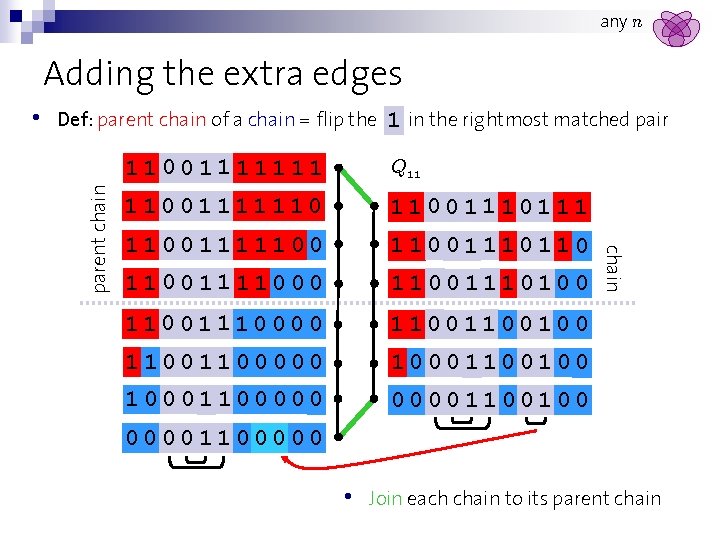 any $n$

Adding the extra edges

• Def: parent chain of a chain = flip the 1 in the rightmost matched pair

parent chain

11001111111
11001111110
11001111100
11001111000
11001110000
11001100000
10001100000
00001100000

$Q_{11}$

11001110111
11001110110
11001110100
11001100100
10001100100
00001100100

chain

• Join each chain to its parent chain